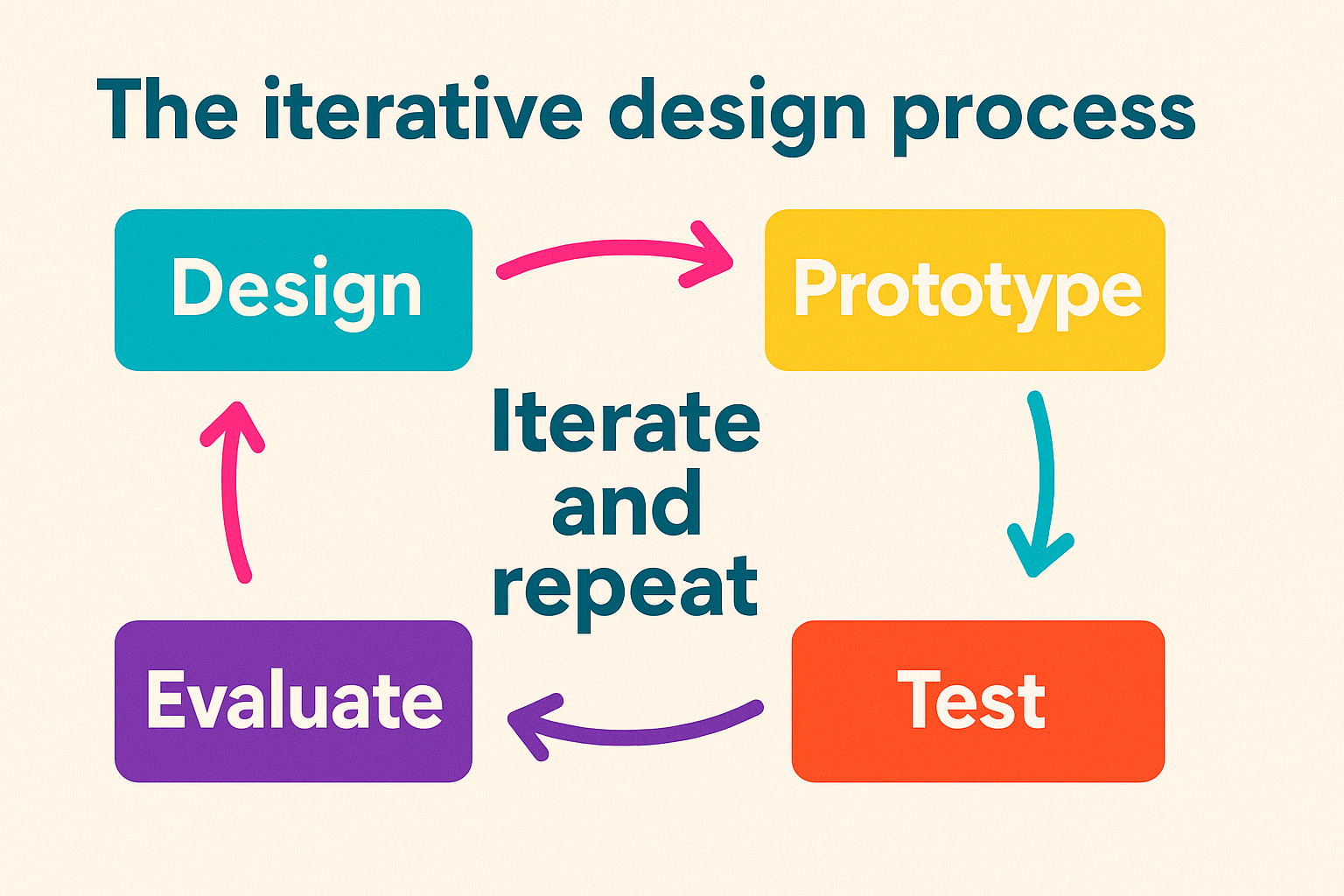 The iterative design process

Design

Prototype

Iterate and repeat

Evaluate

Test